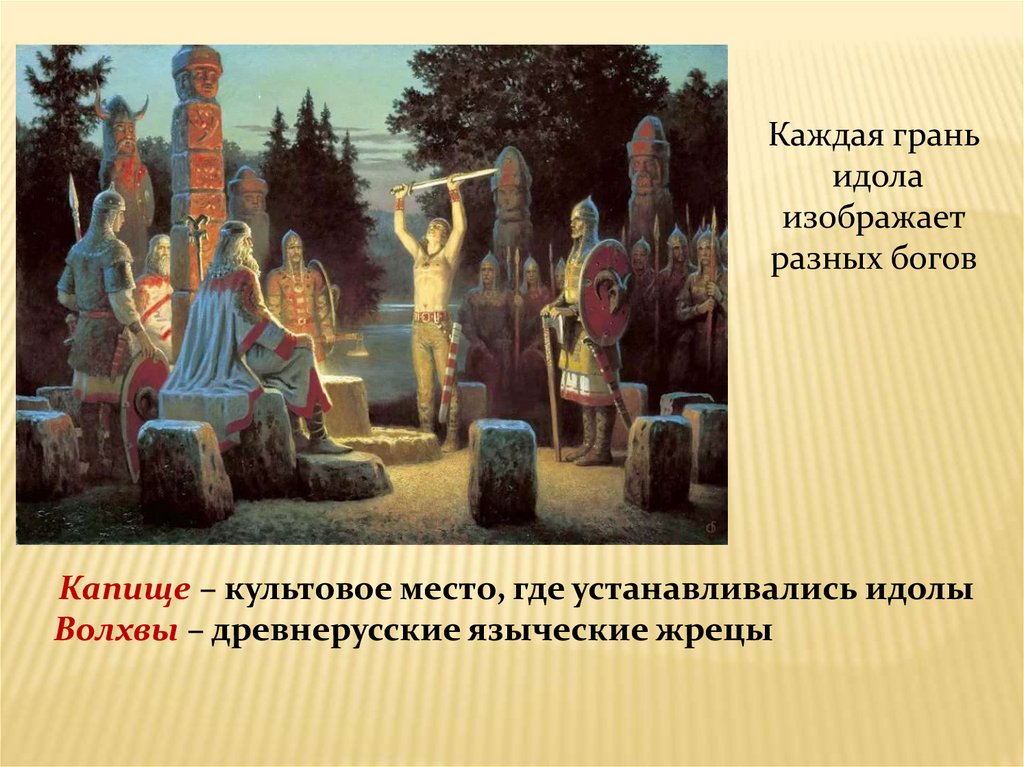 Каждая грань идола изображает разных богов

Капище – культовое место, где устанавливались идолы
Волхвы – древнерусские языческие жрецы